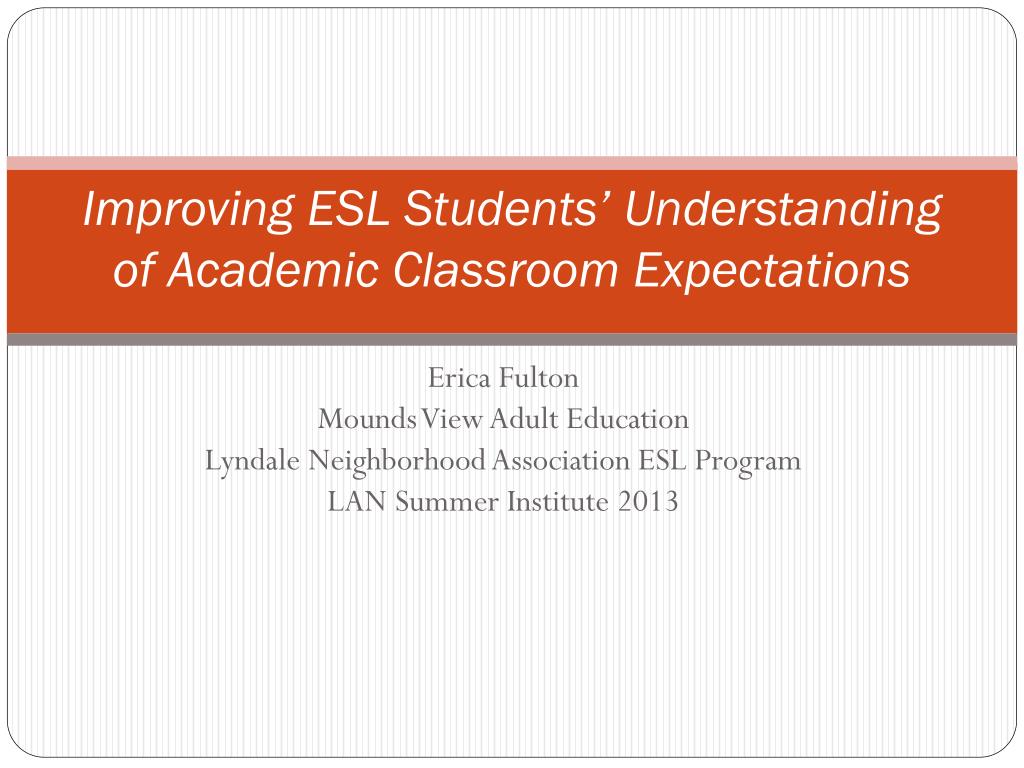 Improving ESL Students' Understanding of Academic Classroom Expectations

Erica Fulton
Mounds View Adult Education
Lyndale Neighborhood Association ESL Program
LAN Summer Institute 2013